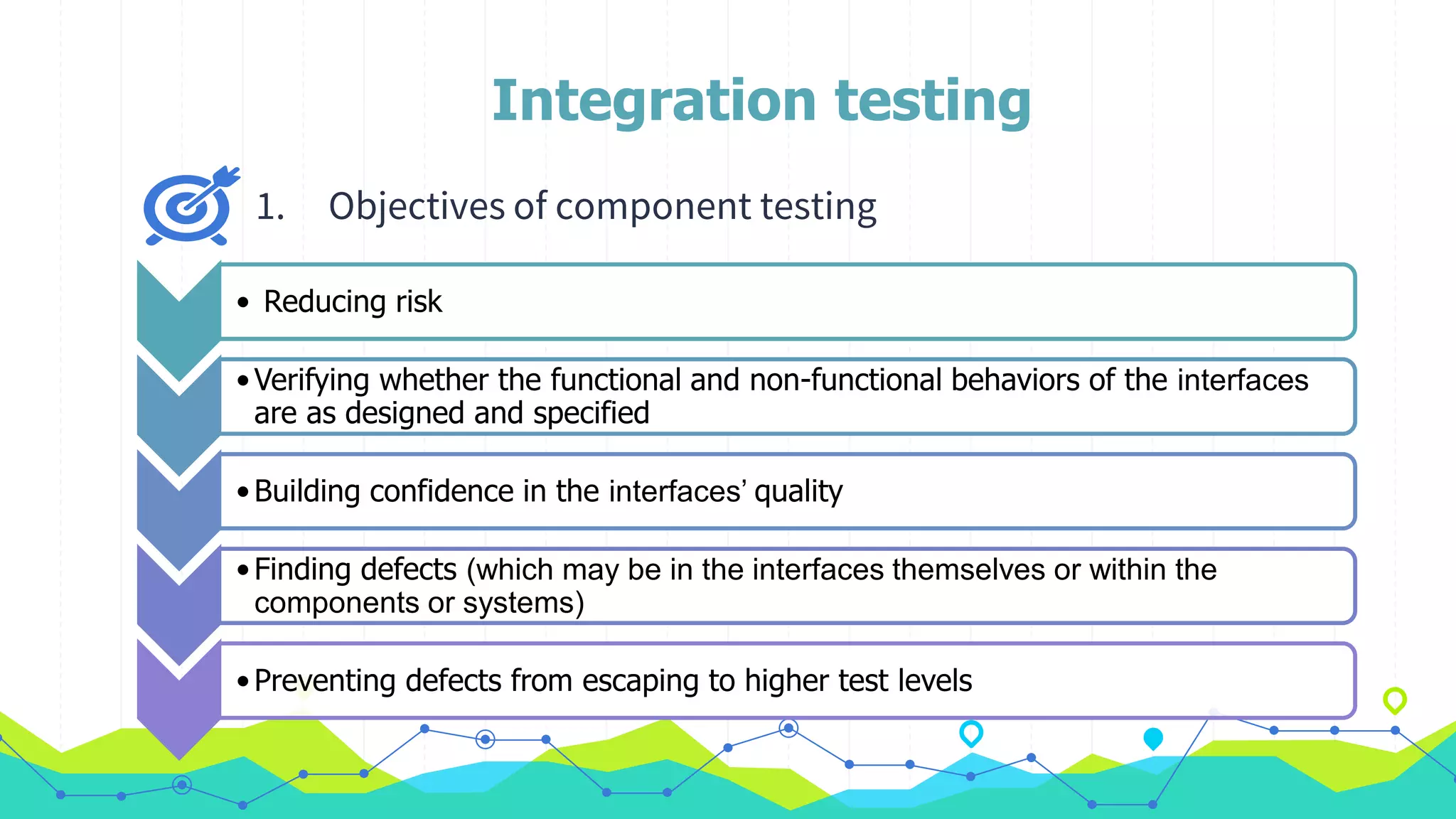 Integration testing

1. Objectives of component testing

• Reducing risk

• Verifying whether the functional and non-functional behaviors of the interfaces are as designed and specified

• Building confidence in the interfaces' quality

• Finding defects (which may be in the interfaces themselves or within the components or systems)

• Preventing defects from escaping to higher test levels